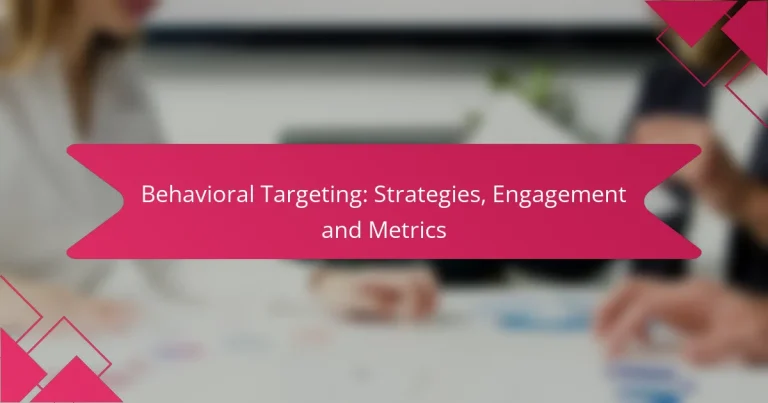 Behavioral Targeting: Strategies, Engagement and Metrics